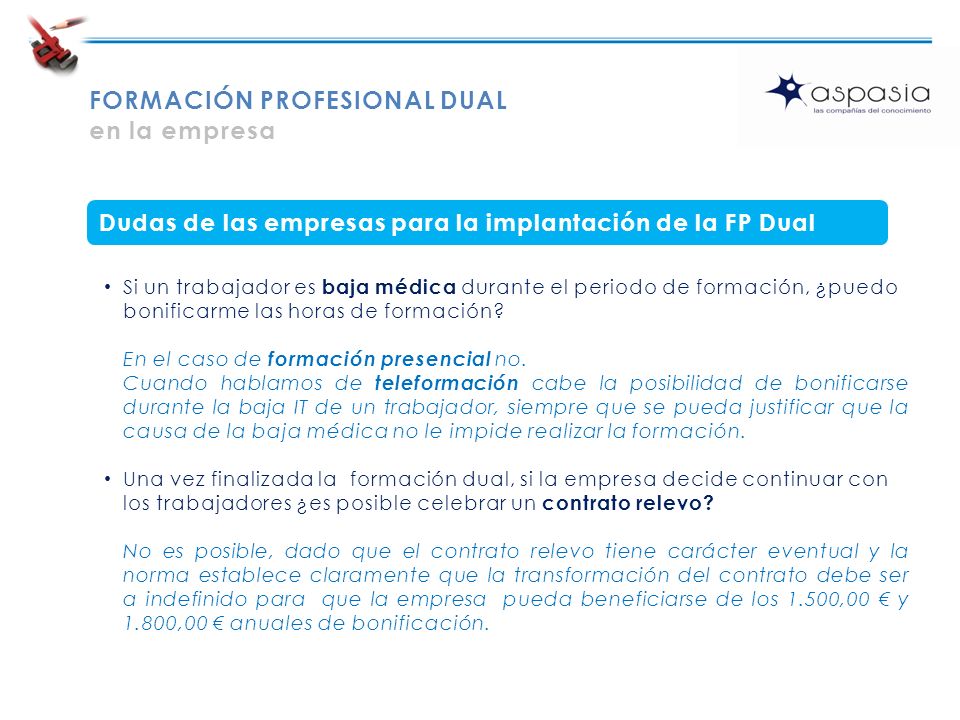 FORMACIÓN PROFESIONAL DUAL
en la empresa

aspasia
las compañías del conocimiento

Dudas de las empresas para la implantación de la FP Dual

• Si un trabajador es baja médica durante el periodo de formación, ¿puedo bonificarme las horas de formación?

En el caso de formación presencial no.
Cuando hablamos de teleformación cabe la posibilidad de bonificarse durante la baja IT de un trabajador, siempre que se pueda justificar que la causa de la baja médica no le impide realizar la formación.

• Una vez finalizada la formación dual, si la empresa decide continuar con los trabajadores ¿es posible celebrar un contrato relevo?

No es posible, dado que el contrato relevo tiene carácter eventual y la norma establece claramente que la transformación del contrato debe ser a indefinido para que la empresa pueda beneficiarse de los 1.500,00 € y 1.800,00 € anuales de bonificación.